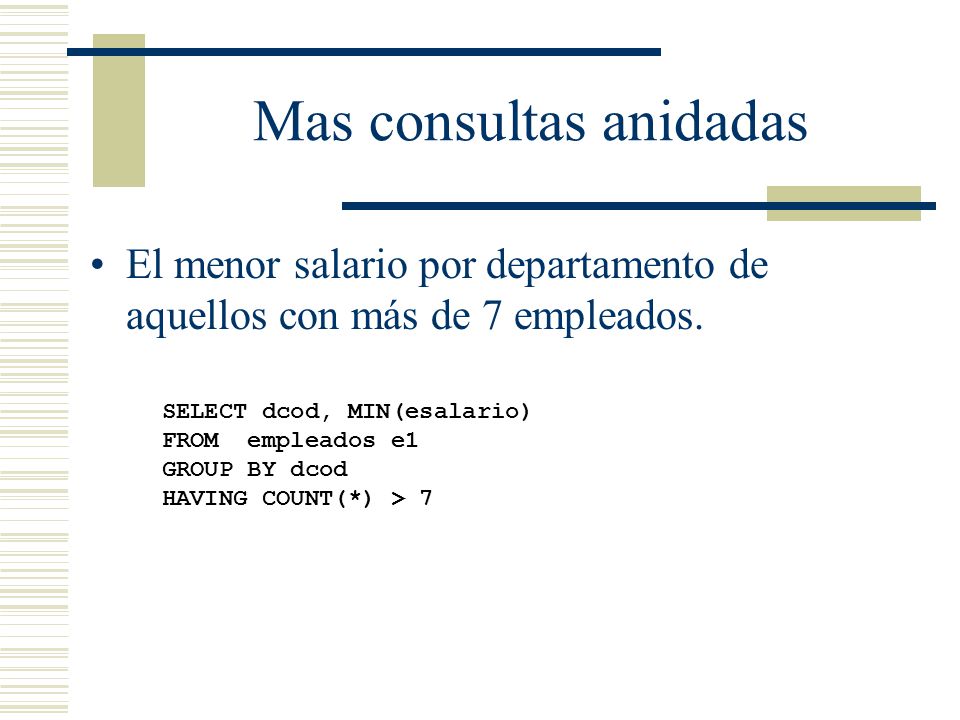 Mas consultas anidadas

• El menor salario por departamento de aquellos con más de 7 empleados.

SELECT dcod, MIN(esalario)
FROM  empleados e1
GROUP BY dcod
HAVING COUNT(*) > 7